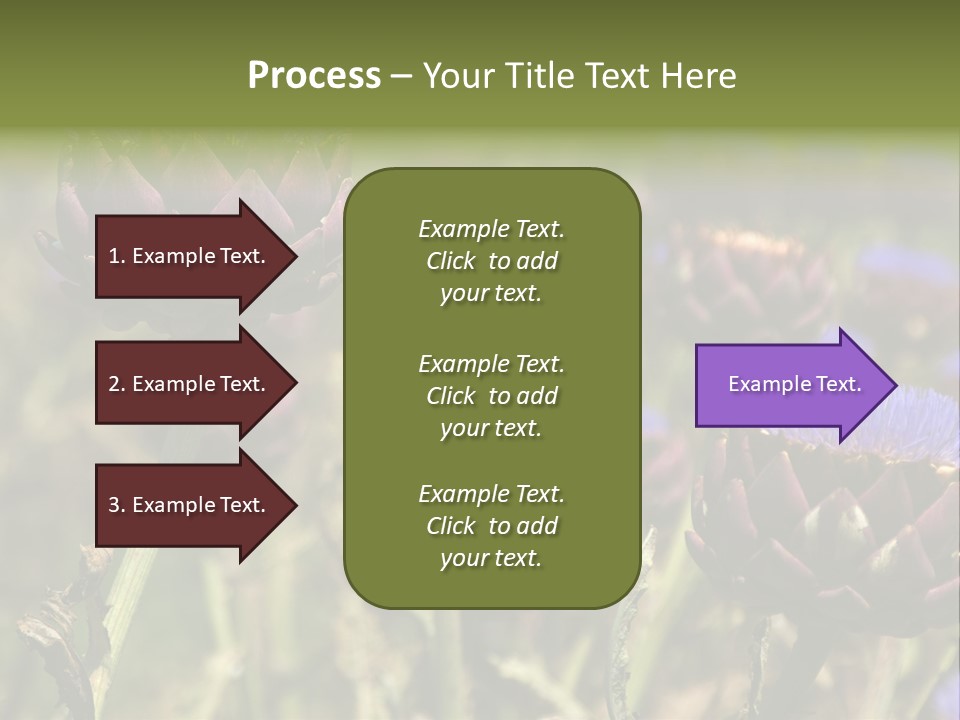 Process – Your Title Text Here

1. Example Text.

2. Example Text.

3. Example Text.

Example Text. Click to add your text.

Example Text. Click to add your text.

Example Text. Click to add your text.

Example Text.